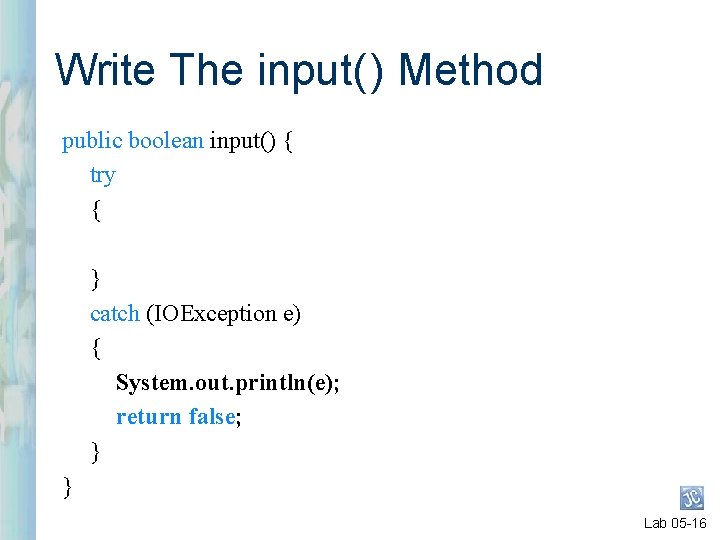 Write The input() Method

public boolean input() {
try
{

}
catch (IOException e)
{
System.out.println(e);
return false;
}
}

JC

Lab 05-16